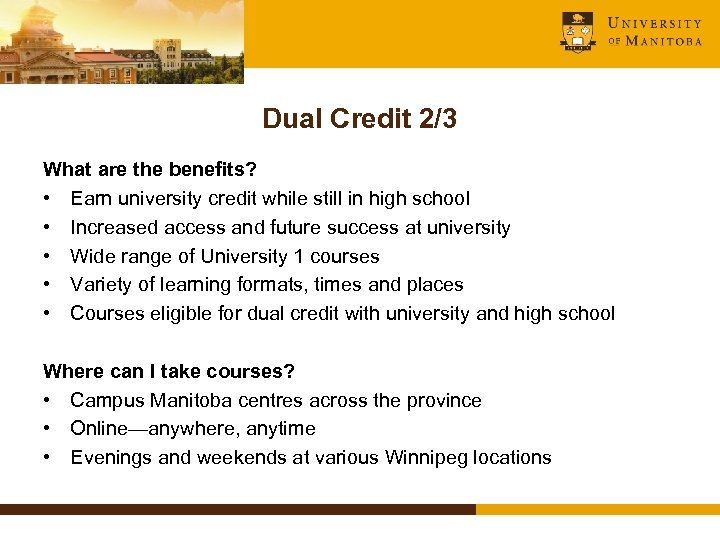 UNIVERSITY OF MANITOBA

Dual Credit 2/3

What are the benefits?
• Earn university credit while still in high school
• Increased access and future success at university
• Wide range of University 1 courses
• Variety of learning formats, times and places
• Courses eligible for dual credit with university and high school

Where can I take courses?
• Campus Manitoba centres across the province
• Online—anywhere, anytime
• Evenings and weekends at various Winnipeg locations